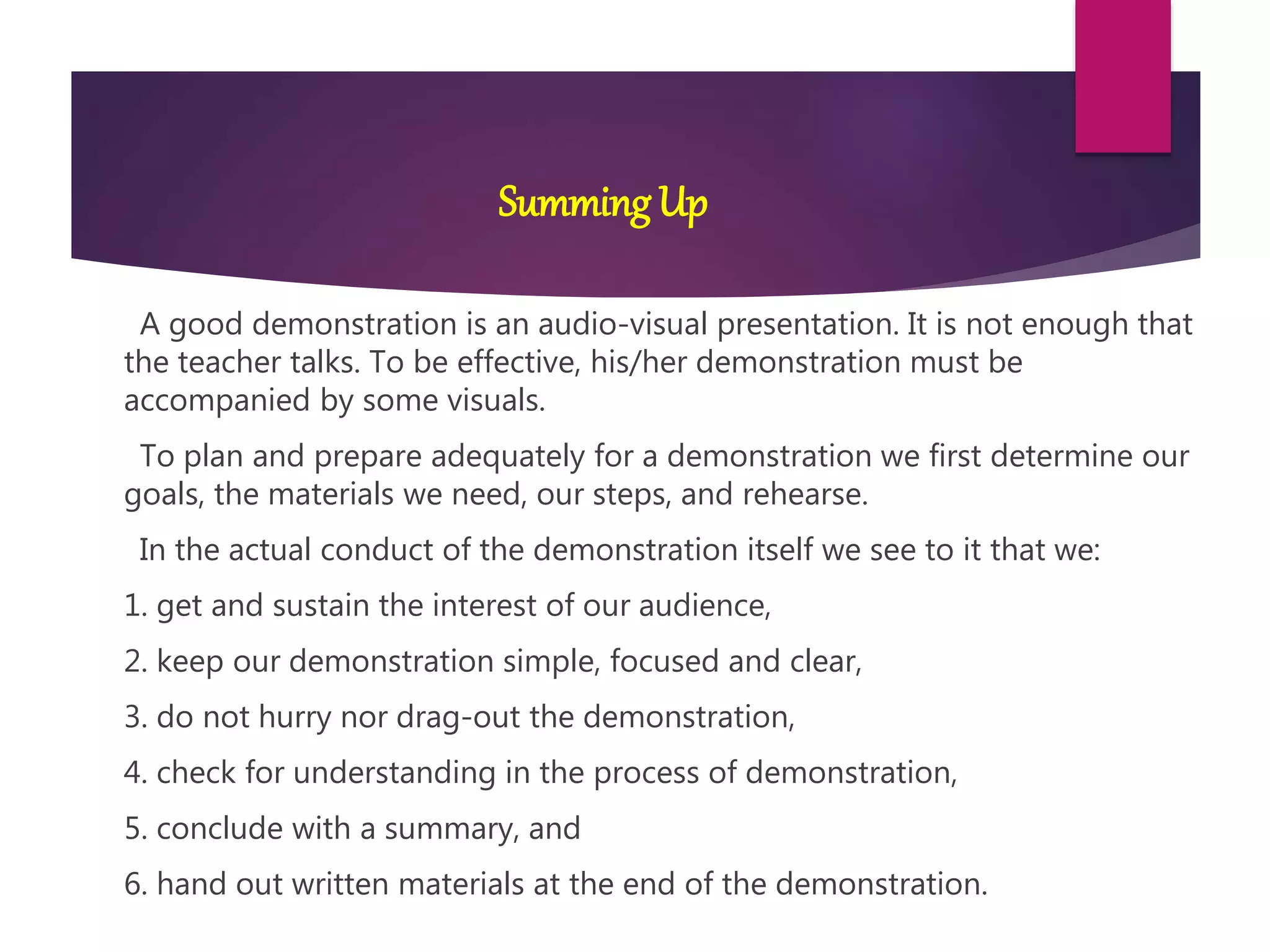 Summing Up

A good demonstration is an audio-visual presentation. It is not enough that the teacher talks. To be effective, his/her demonstration must be accompanied by some visuals.

To plan and prepare adequately for a demonstration we first determine our goals, the materials we need, our steps, and rehearse.

In the actual conduct of the demonstration itself we see to it that we:

1. get and sustain the interest of our audience,

2. keep our demonstration simple, focused and clear,

3. do not hurry nor drag-out the demonstration,

4. check for understanding in the process of demonstration,

5. conclude with a summary, and

6. hand out written materials at the end of the demonstration.